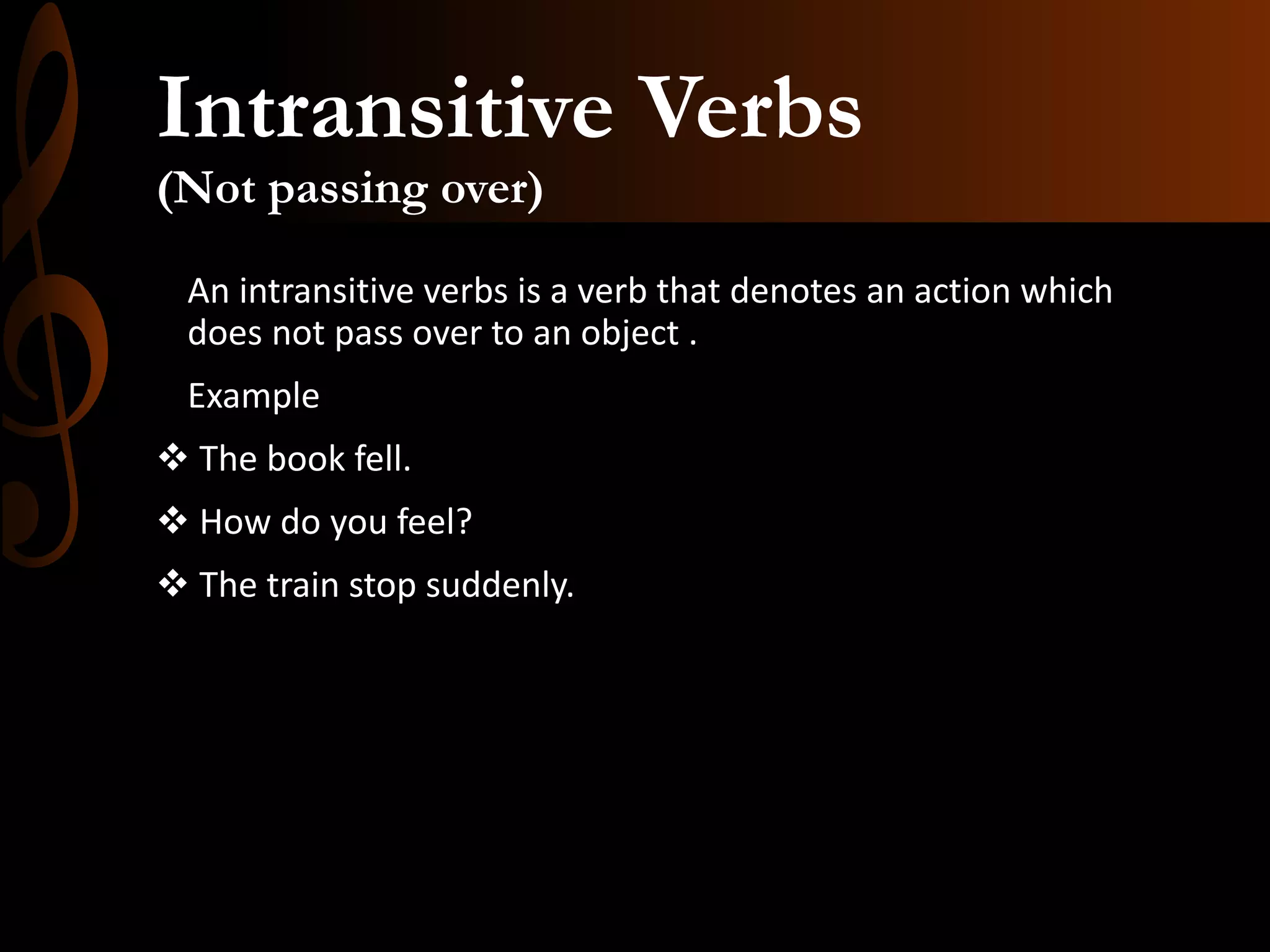 Intransitive Verbs
(Not passing over)

An intransitive verbs is a verb that denotes an action which does not pass over to an object .

Example

❖ The book fell.

❖ How do you feel?

❖ The train stop suddenly.